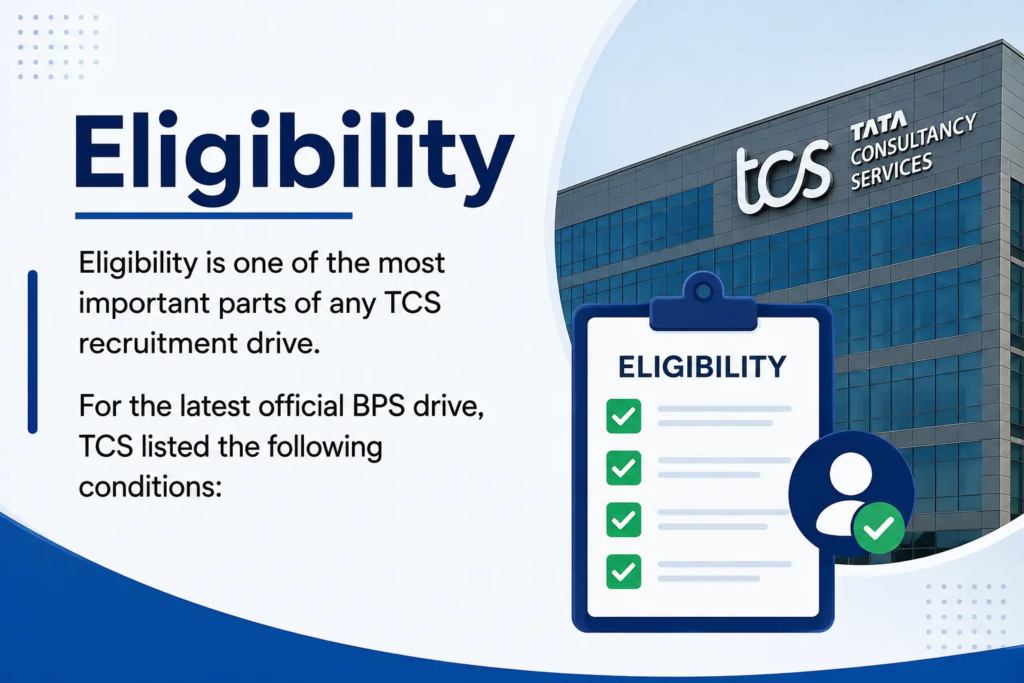 Eligibility

Eligibility is one of the most important parts of any TCS recruitment drive.

For the latest official BPS drive, TCS listed the following conditions:

tcs TATA CONSULTANCY SERVICES

ELIGIBILITY